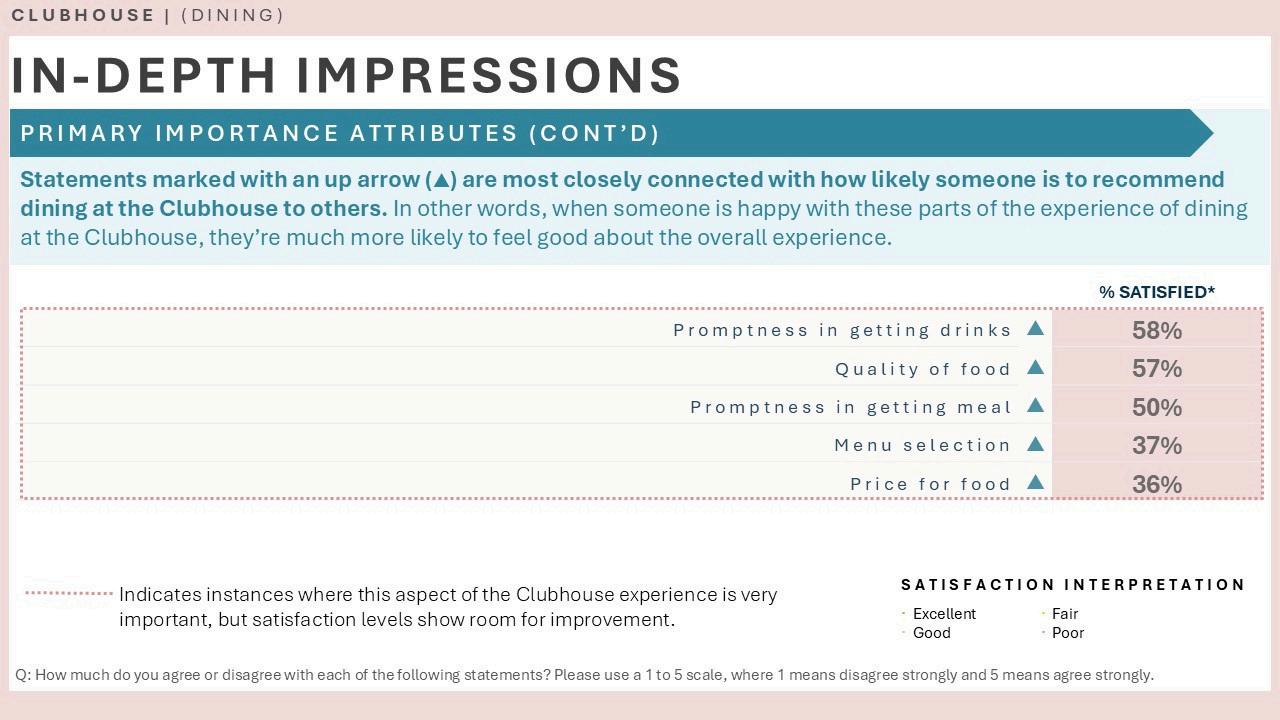 CLUBHOUSE | (DINING)

IN-DEPTH IMPRESSIONS

PRIMARY IMPORTANCE ATTRIBUTES (CONT'D)

Statements marked with an up arrow (▲) are most closely connected with how likely someone is to recommend dining at the Clubhouse to others. In other words, when someone is happy with these parts of the experience of dining at the Clubhouse, they're much more likely to feel good about the overall experience.

| | % SATISFIED* |
|---|---|
| Promptness in getting drinks ▲ | 58% |
| Quality of food ▲ | 57% |
| Promptness in getting meal ▲ | 50% |
| Menu selection ▲ | 37% |
| Price for food ▲ | 36% |

Indicates instances where this aspect of the Clubhouse experience is very important, but satisfaction levels show room for improvement.

SATISFACTION INTERPRETATION
Excellent
Good
Fair
Poor

Q: How much do you agree or disagree with each of the following statements? Please use a 1 to 5 scale, where 1 means disagree strongly and 5 means agree strongly.